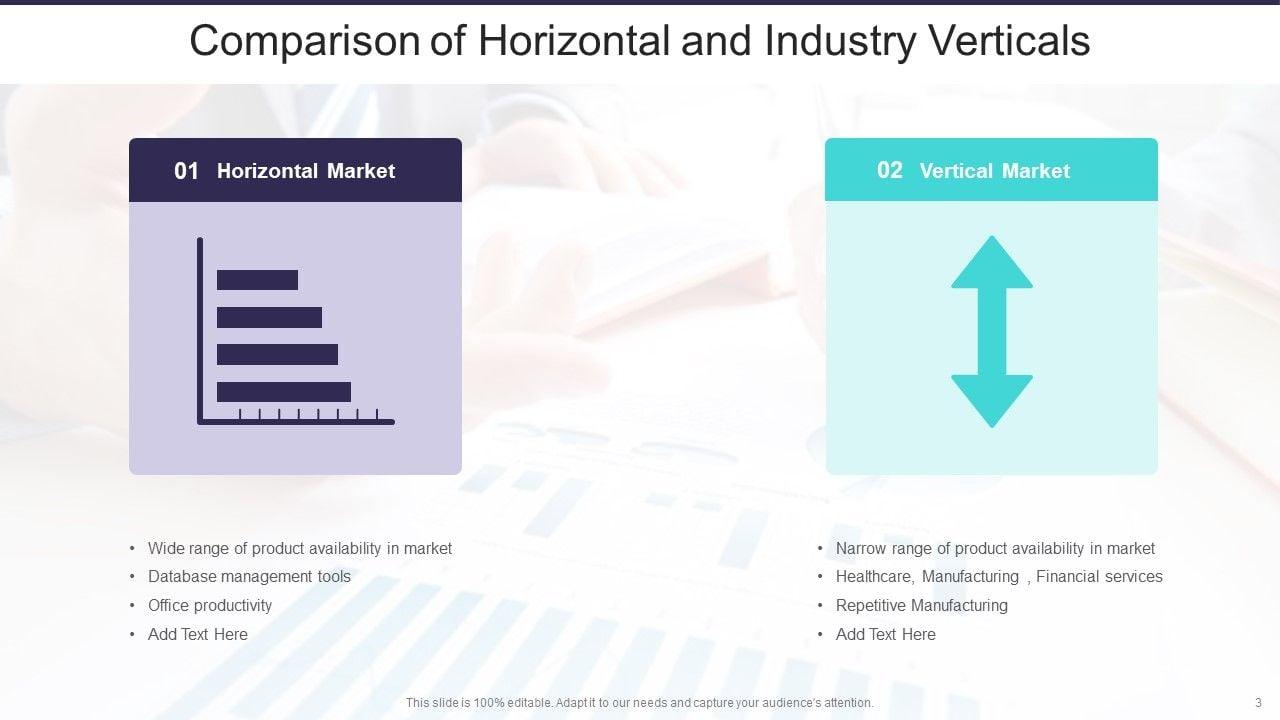 Comparison of Horizontal and Industry Verticals

01 Horizontal Market

• Wide range of product availability in market
• Database management tools
• Office productivity
• Add Text Here

02 Vertical Market

• Narrow range of product availability in market
• Healthcare, Manufacturing , Financial services
• Repetitive Manufacturing
• Add Text Here

This slide is 100% editable. Adapt it to our needs and capture your audience's attention.

3